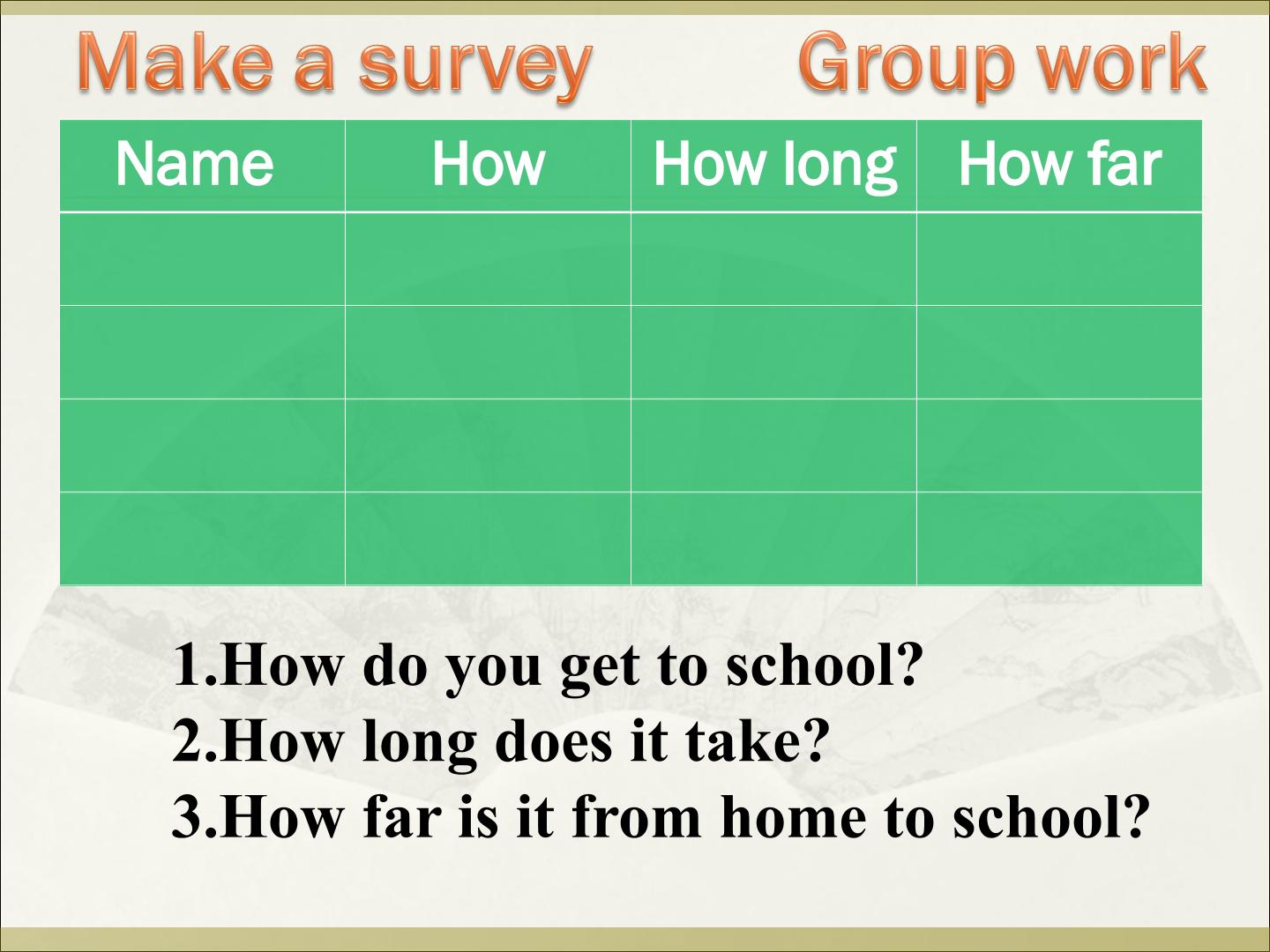 Make a survey Group work

| Name | How | How long | How far |
|---|---|---|---|
|  |  |  |  |
|  |  |  |  |
|  |  |  |  |
|  |  |  |  |

1.How do you get to school?
2.How long does it take?
3.How far is it from home to school?